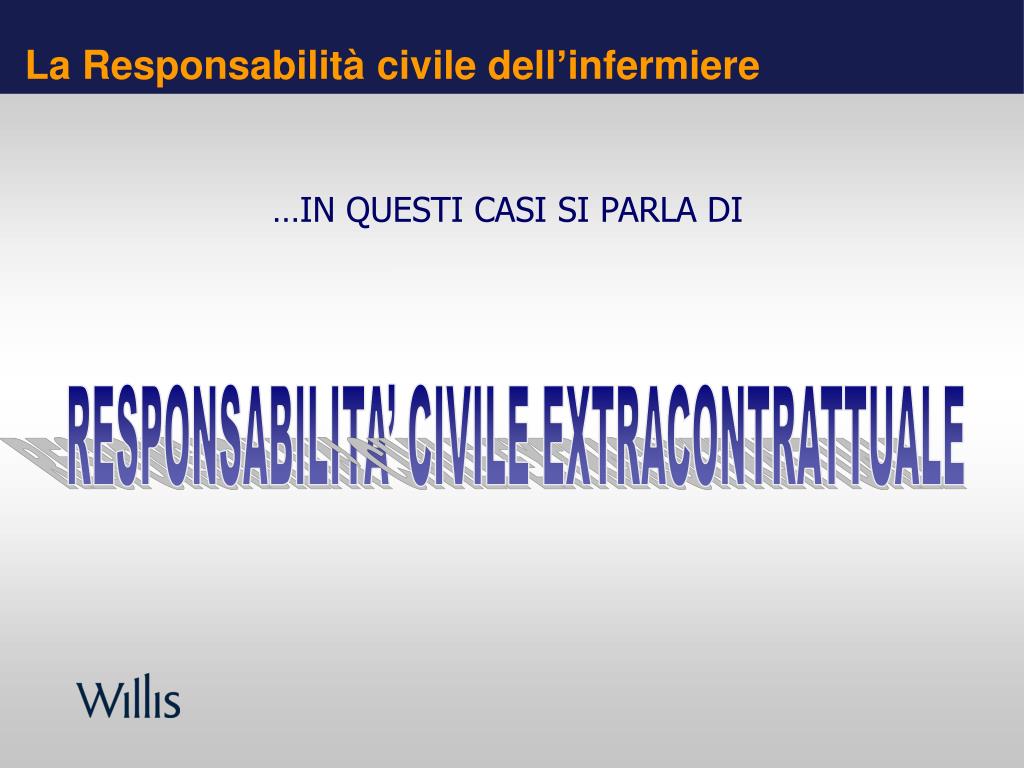 La Responsabilità civile dell’infermiere

…IN QUESTI CASI SI PARLA DI

RESPONSABILITA’ CIVILE EXTRACONTRATTUALE

Willis